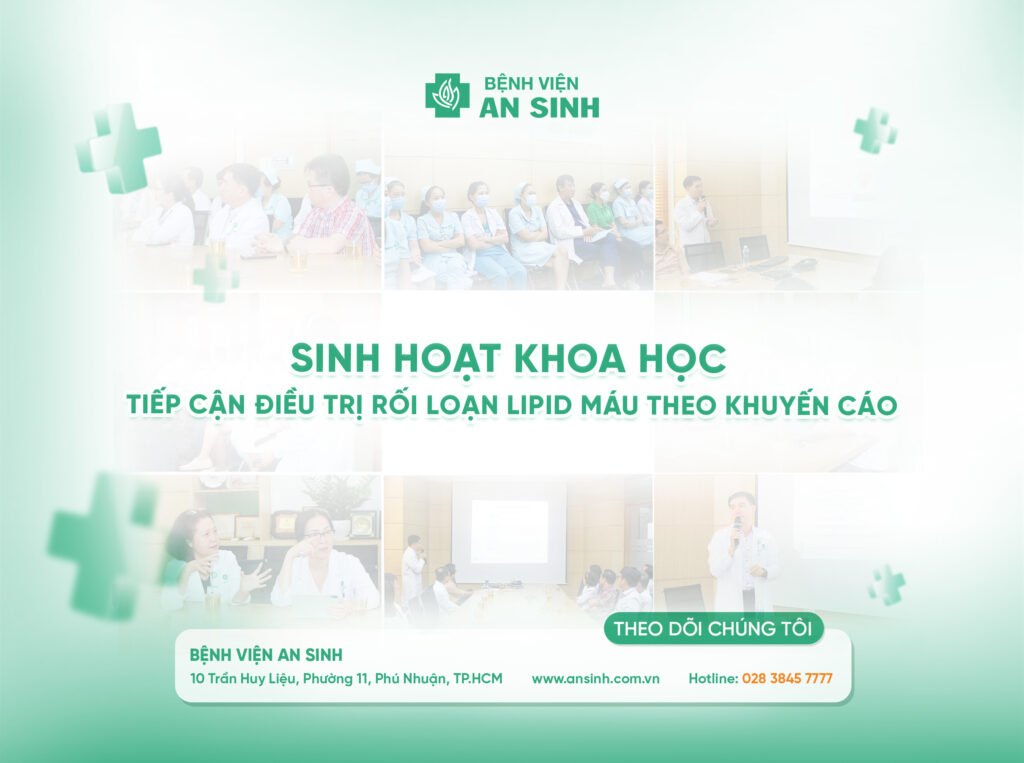 BỆNH VIỆN
AN SINH

SINH HOẠT KHOA HỌC
TIẾP CẬN ĐIỀU TRỊ RỐI LOẠN LIPID MÁU THEO KHUYẾN CÁO

THEO DÕI CHÚNG TÔI

BỆNH VIỆN AN SINH
10 Trần Huy Liệu, Phường 11, Phú Nhuận, TP.HCM www.ansinh.com.vn Hotline: 028 3845 7777